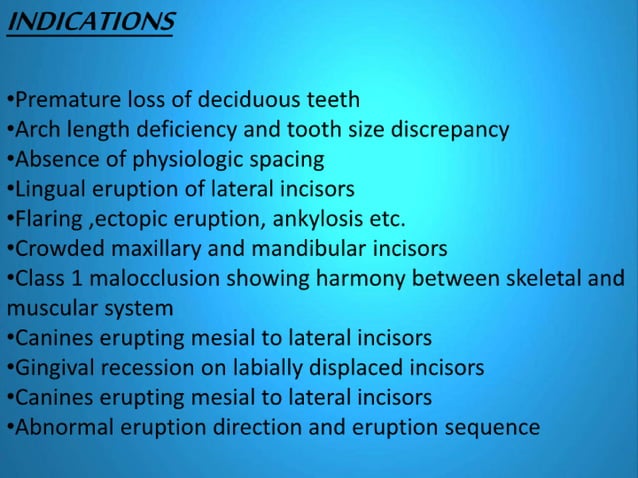 INDICATIONS

•Premature loss of deciduous teeth
•Arch length deficiency and tooth size discrepancy
•Absence of physiologic spacing
•Lingual eruption of lateral incisors
•Flaring ,ectopic eruption, ankylosis etc.
•Crowded maxillary and mandibular incisors
•Class 1 malocclusion showing harmony between skeletal and muscular system
•Canines erupting mesial to lateral incisors
•Gingival recession on labially displaced incisors
•Canines erupting mesial to lateral incisors
•Abnormal eruption direction and eruption sequence